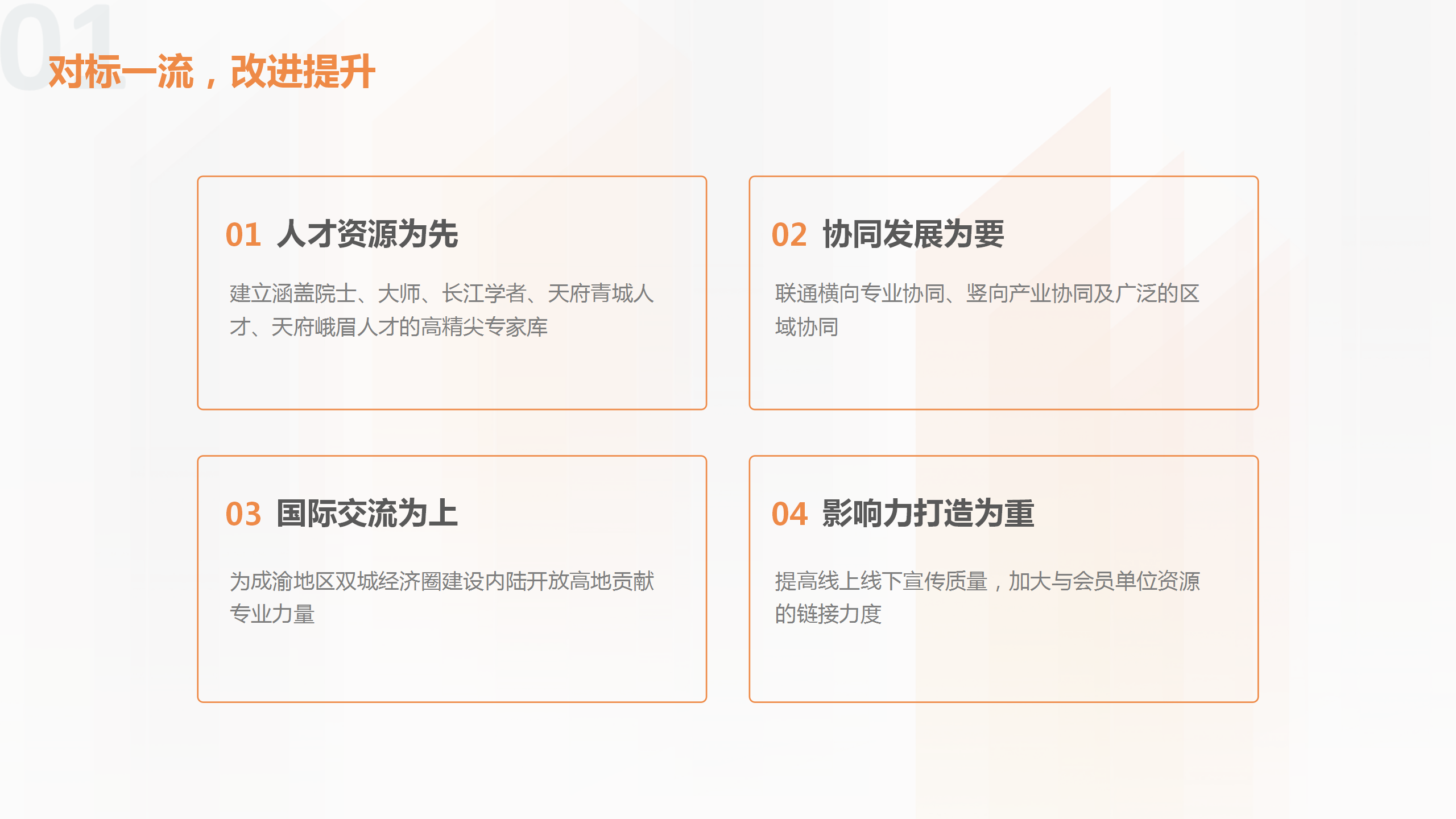 01 对标一流，改进提升

01 人才资源为先

建立涵盖院士、大师、长江学者、天府青城人才、天府峨眉人才的高精尖专家库

02 协同发展为要

联通横向专业协同、竖向产业协同及广泛的区域协同

03 国际交流为上

为成渝地区双城经济圈建设内陆开放高地贡献专业力量

04 影响力打造为重

提高线上线下宣传质量，加大与会员单位资源的链接力度